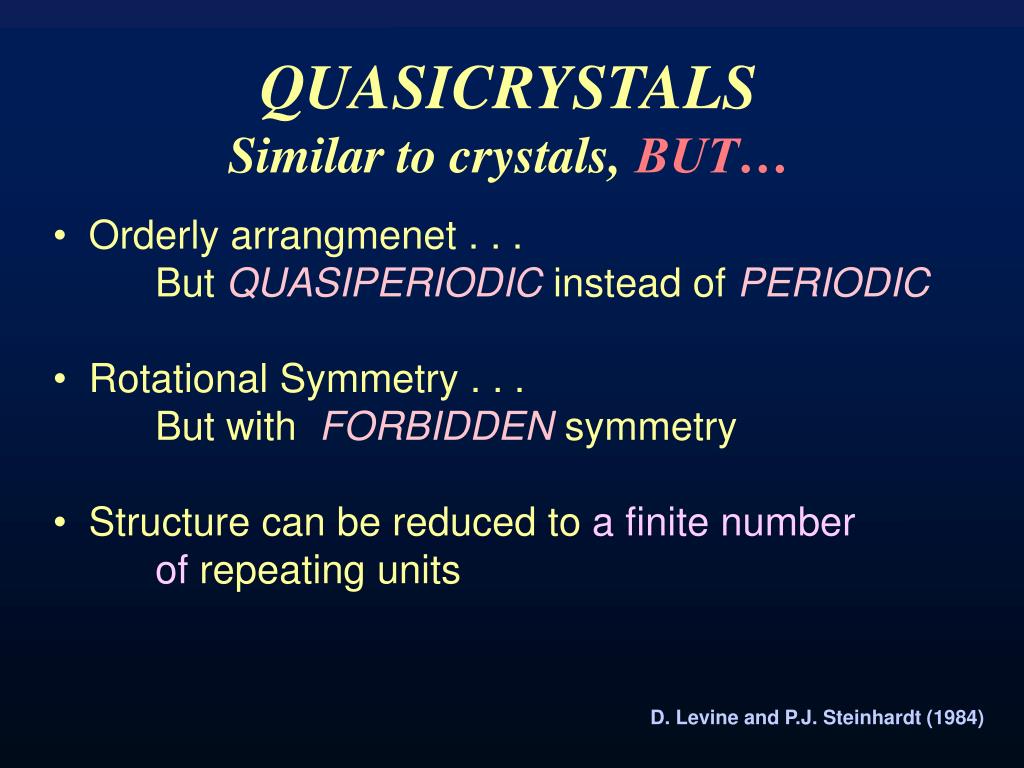 QUASICRYSTALS
Similar to crystals, BUT…

• Orderly arrangmenet . . .
But QUASIPERIODIC instead of PERIODIC

• Rotational Symmetry . . .
But with FORBIDDEN symmetry

• Structure can be reduced to a finite number of repeating units

D. Levine and P.J. Steinhardt (1984)